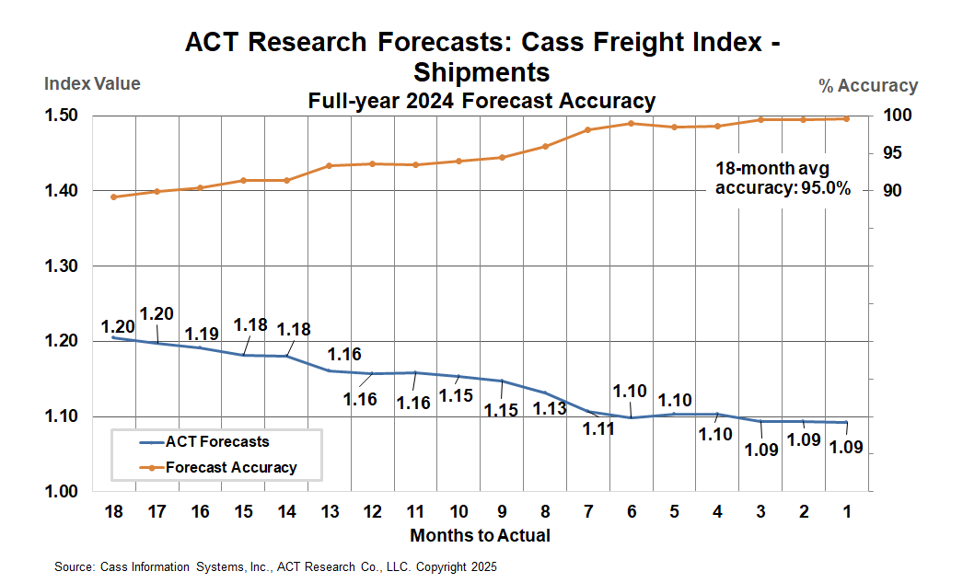 ACT Research Forecasts: Cass Freight Index - Shipments
Full-year 2024 Forecast Accuracy

Index Value
% Accuracy

1.50
1.40
1.30
1.20
1.10
1.00

100
95
90

18-month avg accuracy: 95.0%

1.20
1.20
1.19
1.18
1.18
1.16
1.16
1.16
1.15
1.15
1.13
1.11
1.10
1.10
1.10
1.09
1.09
1.09

ACT Forecasts
Forecast Accuracy

18 17 16 15 14 13 12 11 10 9 8 7 6 5 4 3 2 1
Months to Actual

Source: Cass Information Systems, Inc., ACT Research Co., LLC. Copyright 2025